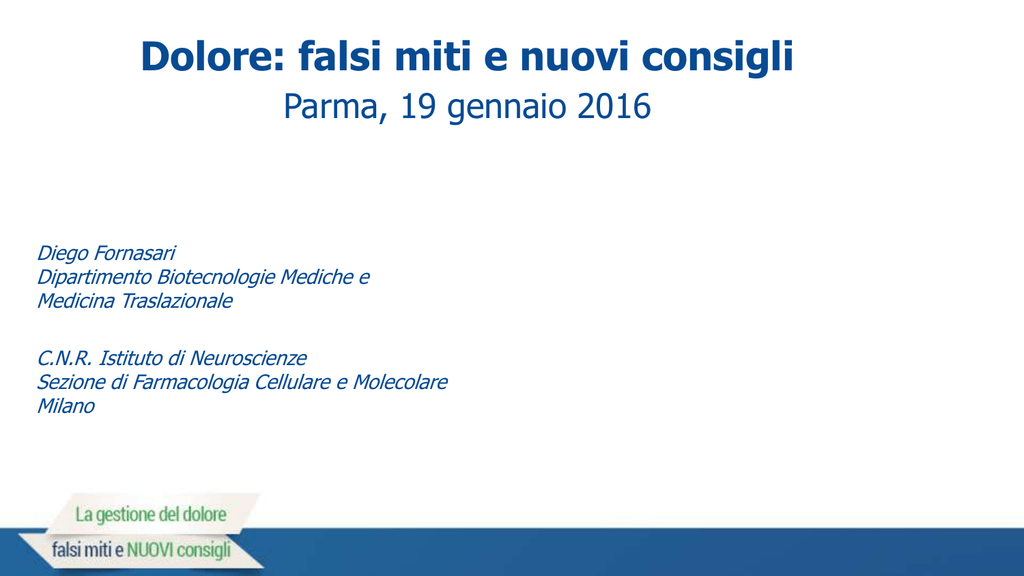 Dolore: falsi miti e nuovi consigli
Parma, 19 gennaio 2016

Diego Fornasari
Dipartimento Biotecnologie Mediche e Medicina Traslazionale

C.N.R. Istituto di Neuroscienze
Sezione di Farmacologia Cellulare e Molecolare
Milano

La gestione del dolore
falsi miti e NUOVI consigli